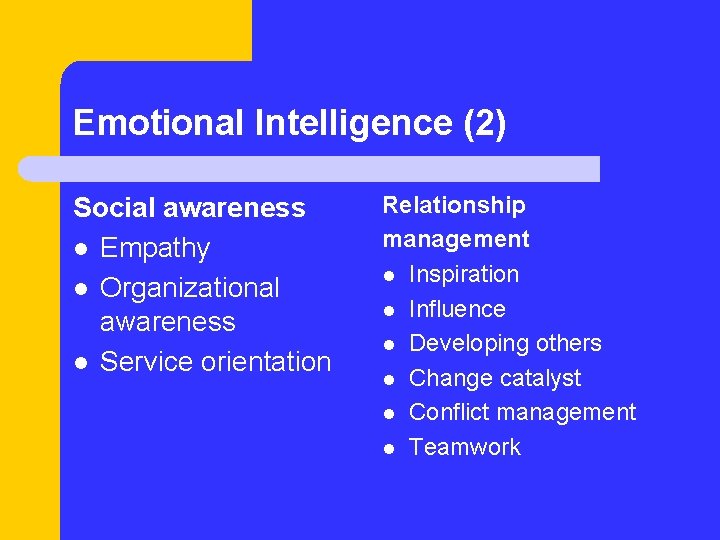 Emotional Intelligence (2)

Social awareness
- Empathy
- Organizational awareness
- Service orientation

Relationship management
- Inspiration
- Influence
- Developing others
- Change catalyst
- Conflict management
- Teamwork